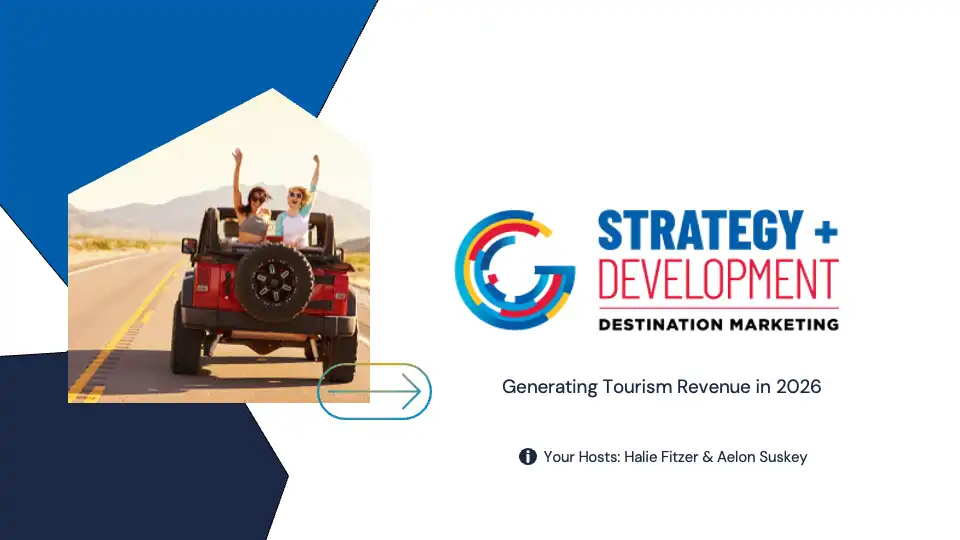 STRATEGY +
DEVELOPMENT
DESTINATION MARKETING

Generating Tourism Revenue in 2026

Your Hosts: Halie Fitzer & Aelon Suskey